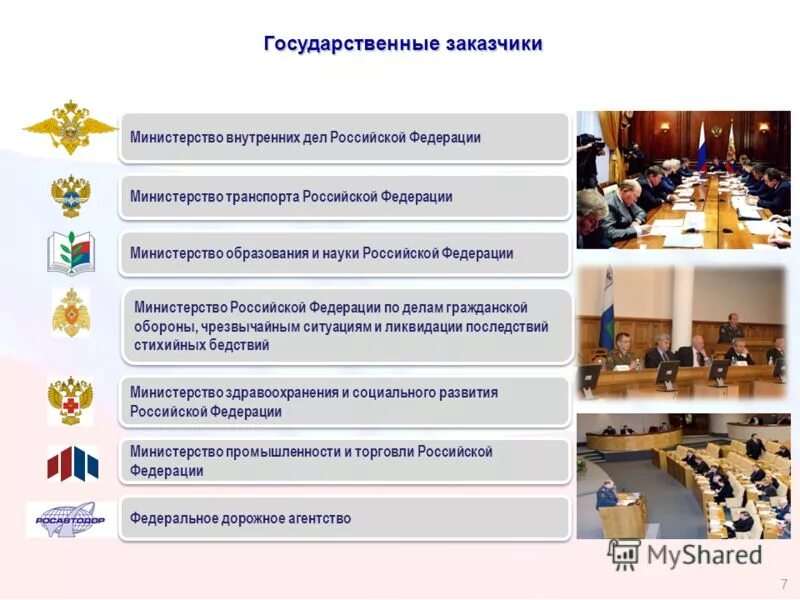 Государственные заказчики

Министерство внутренних дел Российской Федерации

Министерство транспорта Российской Федерации

Министерство образования и науки Российской Федерации

Министерство Российской Федерации по делам гражданской обороны, чрезвычайным ситуациям и ликвидации последствий стихийных бедствий

Министерство здравоохранения и социального развития Российской Федерации

Министерство промышленности и торговли Российской Федерации

РОСАВТОДОР

Федеральное дорожное агентство

MyShared

7